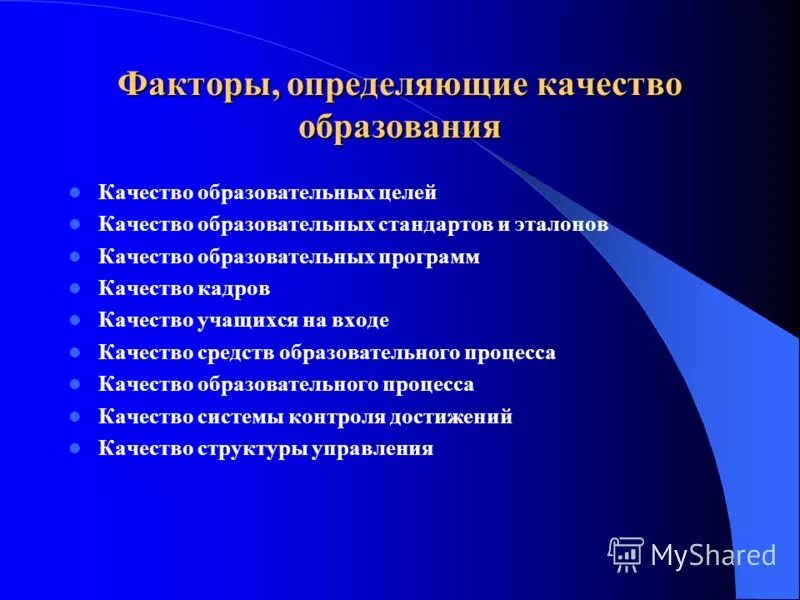 Факторы, определяющие качество образования

- Качество образовательных целей
- Качество образовательных стандартов и эталонов
- Качество образовательных программ
- Качество кадров
- Качество учащихся на входе
- Качество средств образовательного процесса
- Качество образовательного процесса
- Качество системы контроля достижений
- Качество структуры управления

MyShared